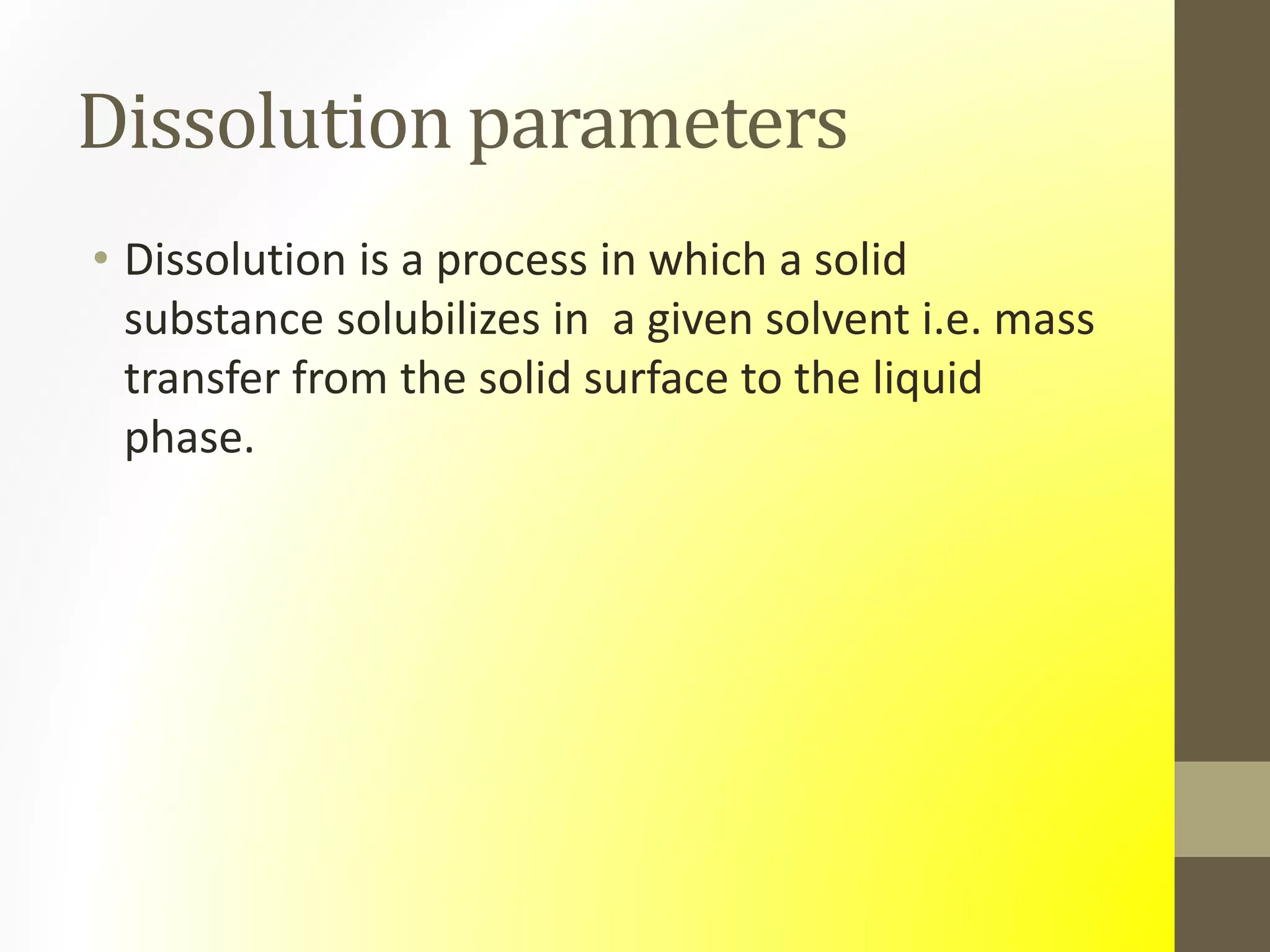 Dissolution parameters

• Dissolution is a process in which a solid substance solubilizes in a given solvent i.e. mass transfer from the solid surface to the liquid phase.